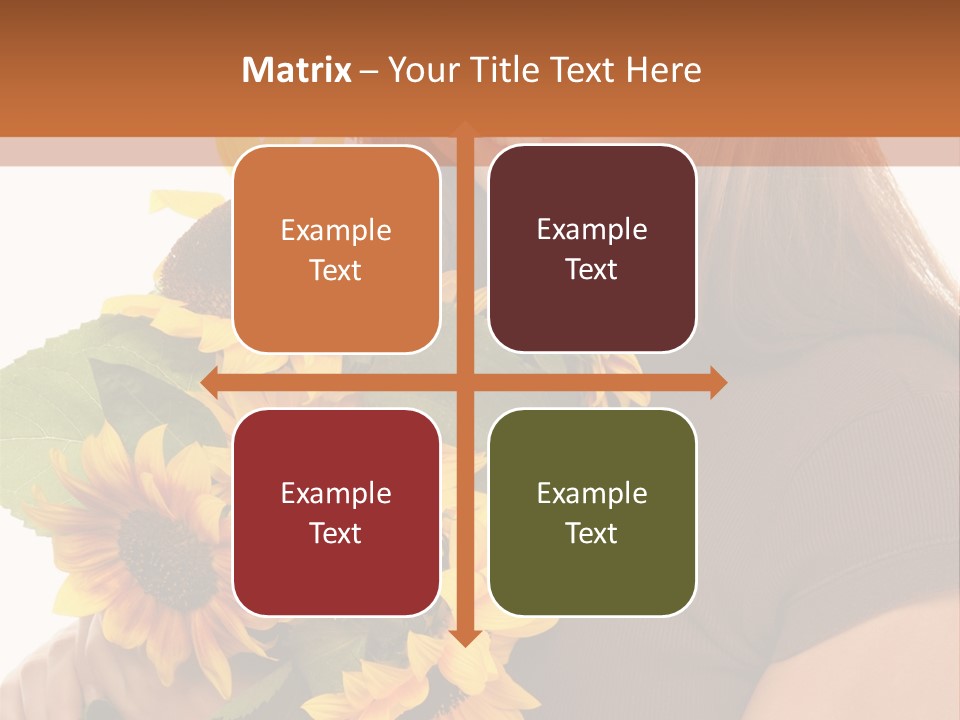 Matrix – Your Title Text Here

Example Text

Example Text

Example Text

Example Text